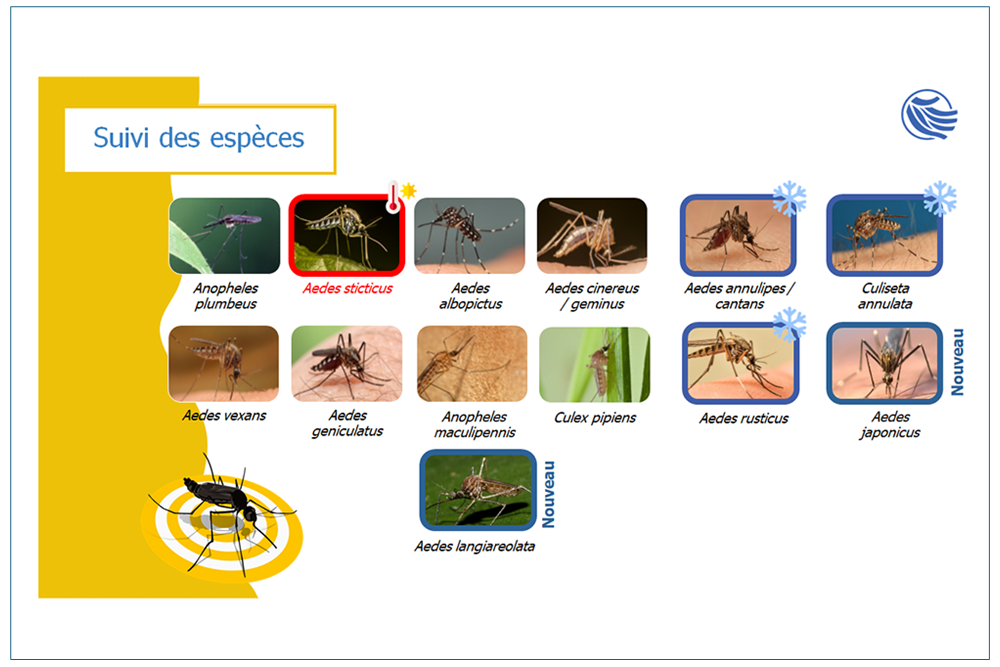 Suivi des espèces

Anopheles plumbeus

Aedes sticticus

Aedes albopictus

Aedes cinereus / geminus

Aedes annulipes / cantans

Culiseta annulata

Aedes vexans

Aedes geniculatus

Anopheles maculipennis

Culex pipiens

Aedes rusticus

Aedes japonicus

Nouveau

Aedes langiareolata

Nouveau